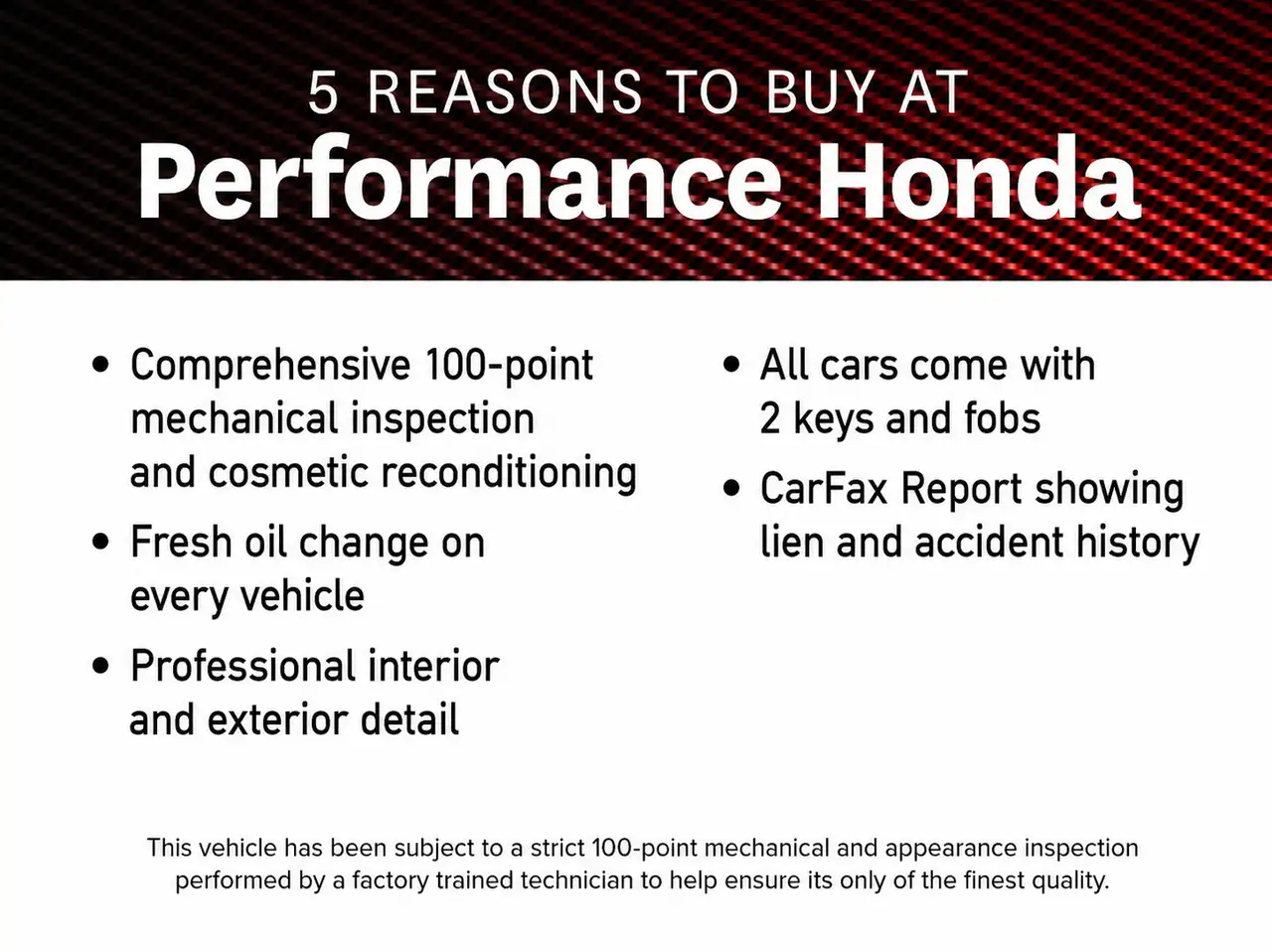 5 REASONS TO BUY AT
Performance Honda

• Comprehensive 100-point mechanical inspection and cosmetic reconditioning
• Fresh oil change on every vehicle
• Professional interior and exterior detail

• All cars come with 2 keys and fobs
• CarFax Report showing lien and accident history

This vehicle has been subject to a strict 100-point mechanical and appearance inspection performed by a factory trained technician to help ensure its only of the finest quality.